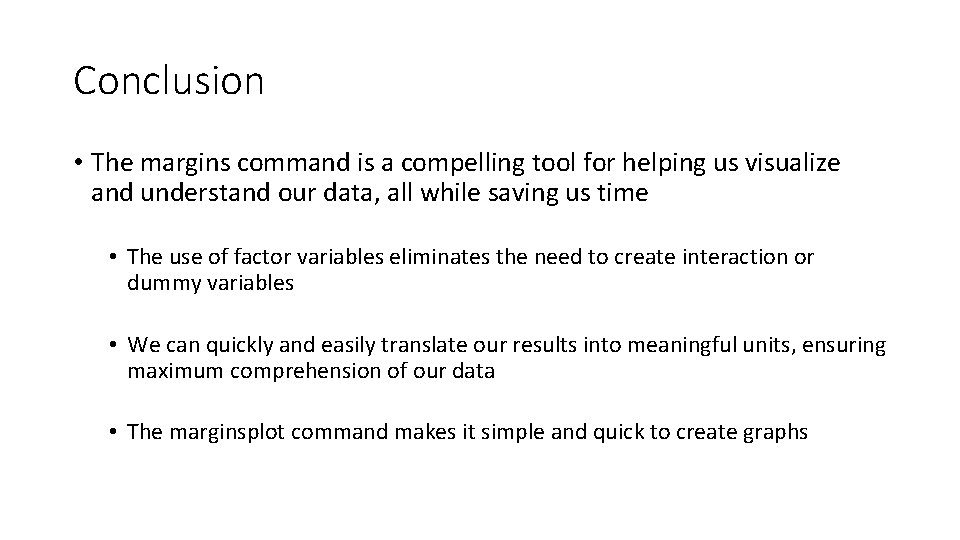 Conclusion

• The margins command is a compelling tool for helping us visualize and understand our data, all while saving us time

• The use of factor variables eliminates the need to create interaction or dummy variables

• We can quickly and easily translate our results into meaningful units, ensuring maximum comprehension of our data

• The marginsplot command makes it simple and quick to create graphs